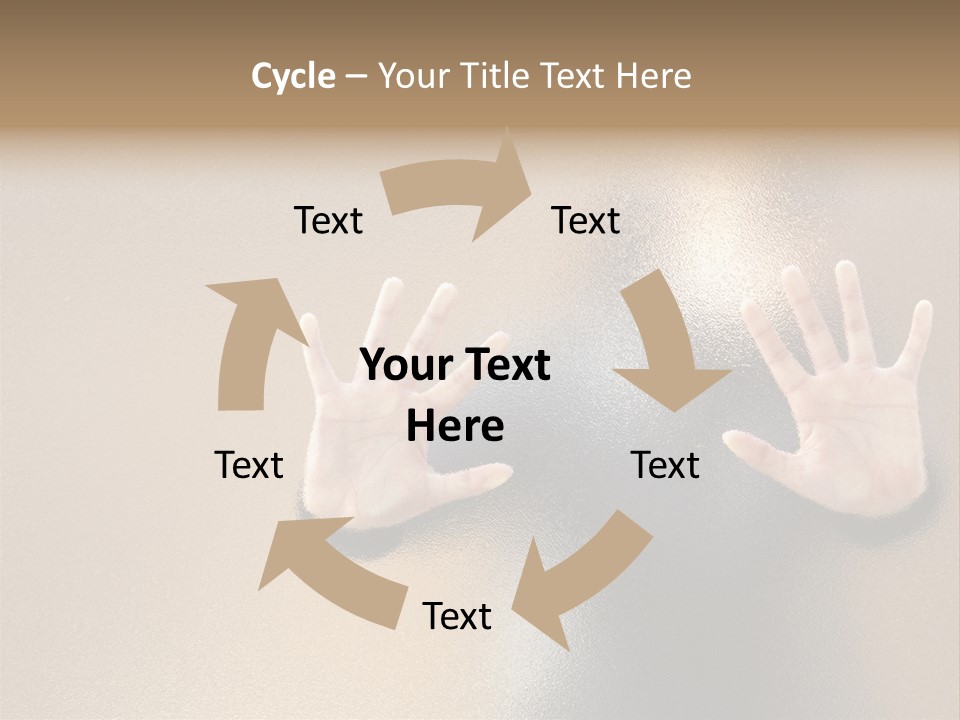 Cycle – Your Title Text Here

Text

Text

Your Text Here

Text

Text

Text